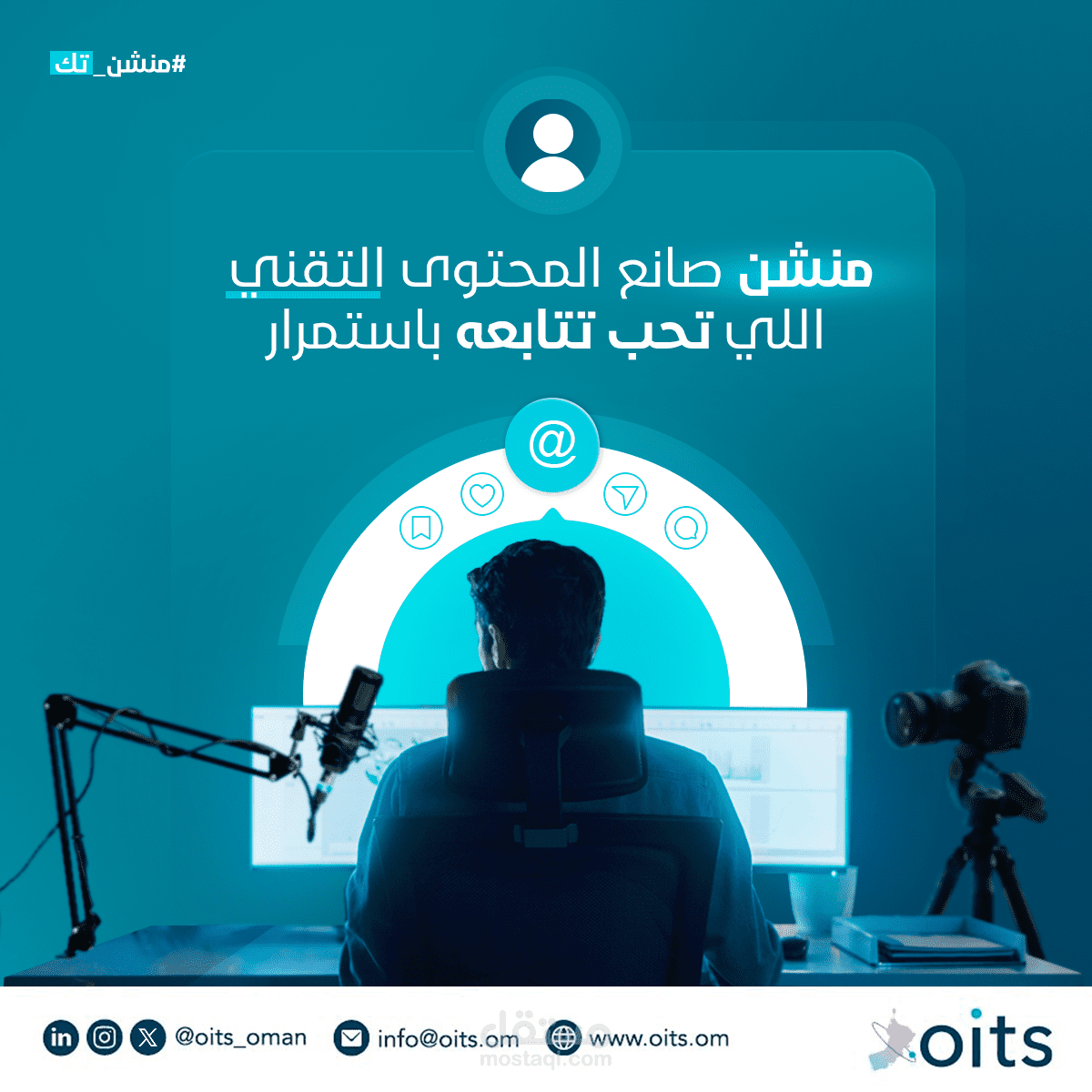 #منشن_تك

منشن صانع المحتوى التقني
اللي تحب تتابعه باستمرار

@

@oits_oman
info@oits.om
www.oits.om
مستقل
mostaql.com
oits